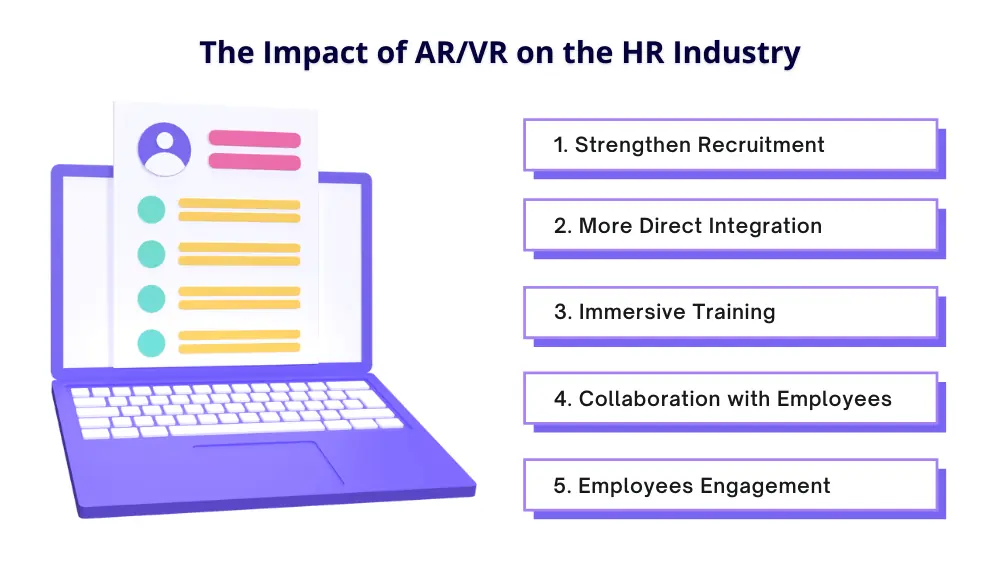 The Impact of AR/VR on the HR Industry

1. Strengthen Recruitment

2. More Direct Integration

3. Immersive Training

4. Collaboration with Employees

5. Employees Engagement